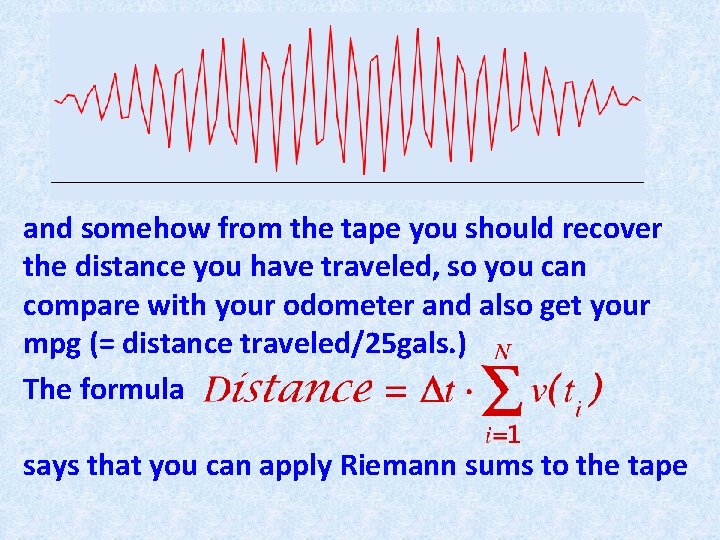 and somehow from the tape you should recover the distance you have traveled, so you can compare with your odometer and also get your mpg (= distance traveled/25gals.)

The formula $Distance = \Delta t \cdot \sum_{i=1}^{N} v(t_i)$

says that you can apply Riemann sums to the tape